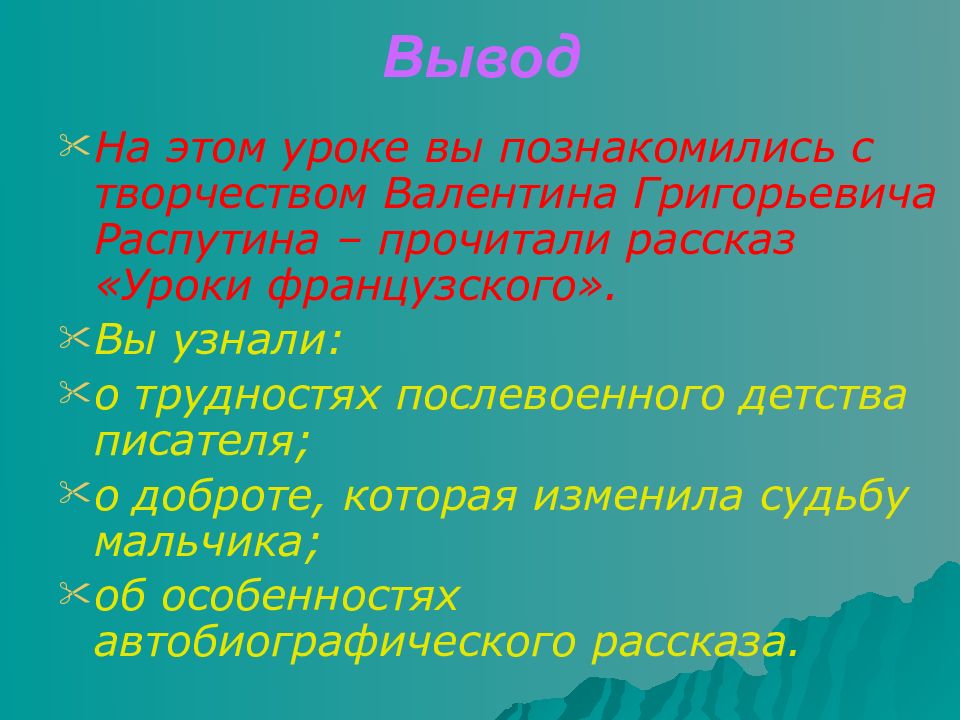 Вывод

На этом уроке вы познакомились с творчеством Валентина Григорьевича Распутина – прочитали рассказ «Уроки французского».

Вы узнали:

о трудностях послевоенного детства писателя;

о доброте, которая изменила судьбу мальчика;

об особенностях автобиографического рассказа.